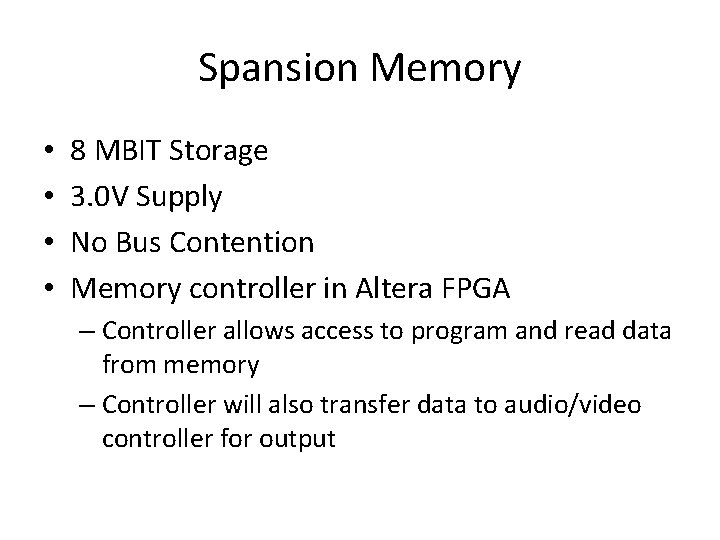 Spansion Memory

• 8 MBIT Storage
• 3.0V Supply
• No Bus Contention
• Memory controller in Altera FPGA
  – Controller allows access to program and read data from memory
  – Controller will also transfer data to audio/video controller for output